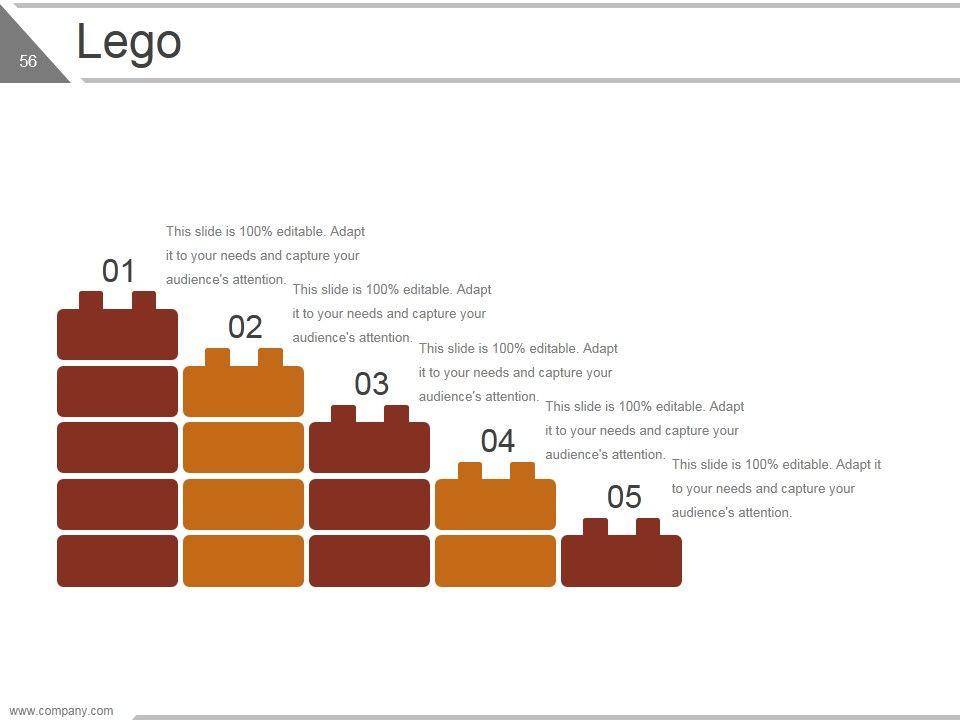 56

Lego

01

This slide is 100% editable. Adapt it to your needs and capture your audience's attention.

02

This slide is 100% editable. Adapt it to your needs and capture your audience's attention.

03

This slide is 100% editable. Adapt it to your needs and capture your audience's attention.

04

This slide is 100% editable. Adapt it to your needs and capture your audience's attention.

05

This slide is 100% editable. Adapt it to your needs and capture your audience's attention.

www.company.com